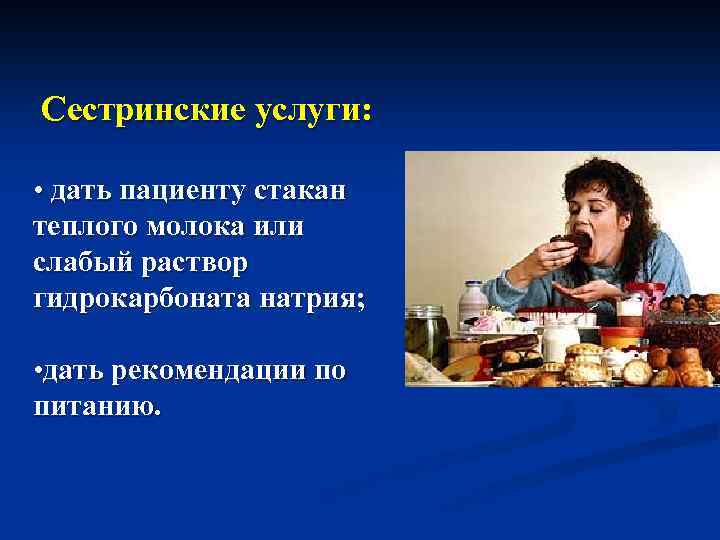 Сестринские услуги:

• дать пациенту стакан теплого молока или слабый раствор гидрокарбоната натрия;

•дать рекомендации по питанию.